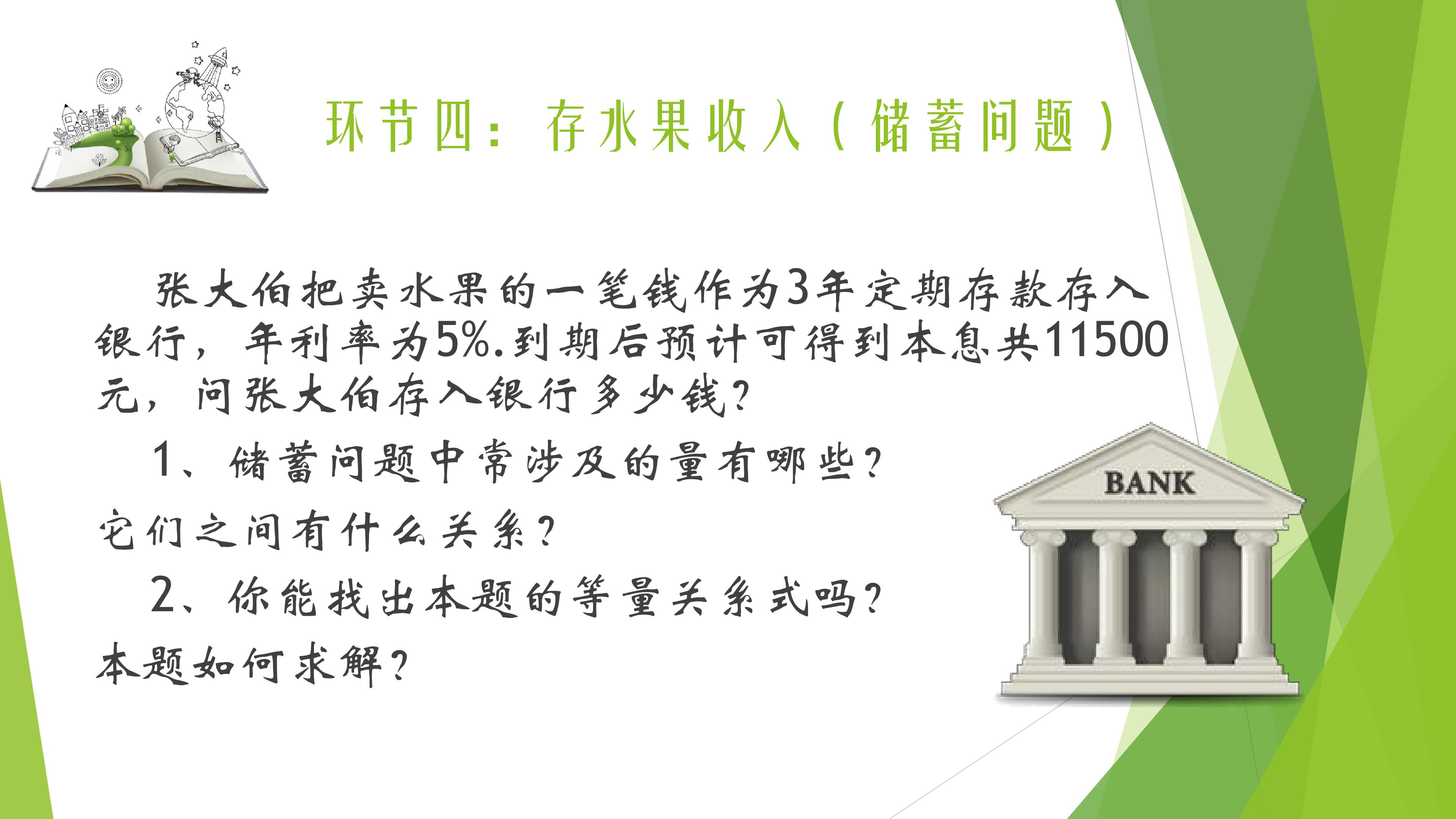 环节四：存水果收入（储蓄问题）

张大伯把卖水果的一笔钱作为3年定期存款存入银行，年利率为5%.到期后预计可得到本息共11500元，问张大伯存入银行多少钱？

1、储蓄问题中常涉及的量有哪些？它们之间有什么关系？

2、你能找出本题的等量关系式吗？本题如何求解？

BANK